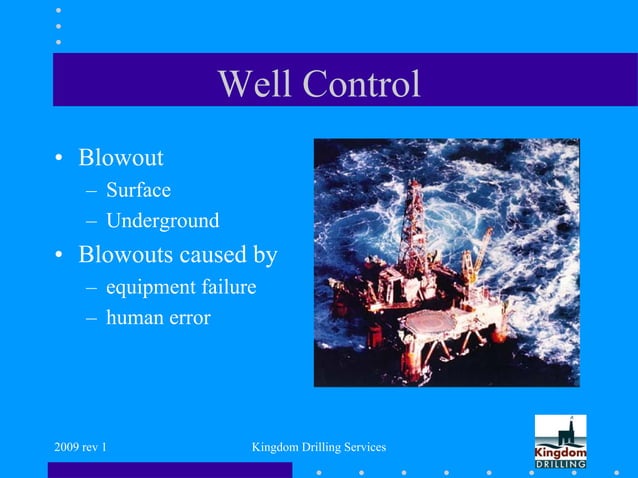 Well Control

• Blowout
 – Surface
 – Underground
• Blowouts caused by
 – equipment failure
 – human error

2009 rev 1

Kingdom Drilling Services

Kingdom DRILLING